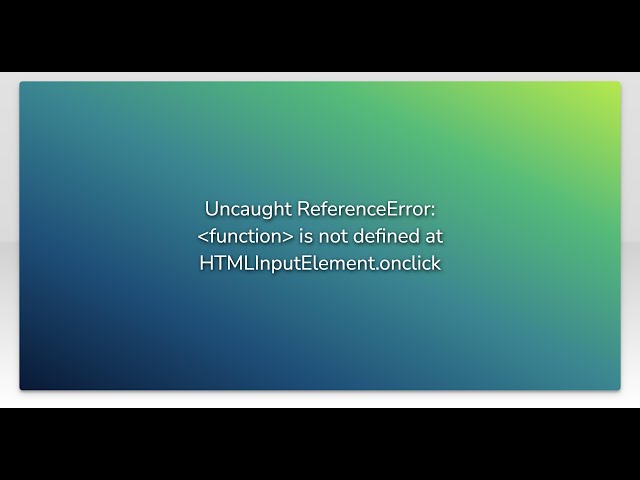 Uncaught ReferenceError: <function> is not defined at HTMLInputElement.onclick